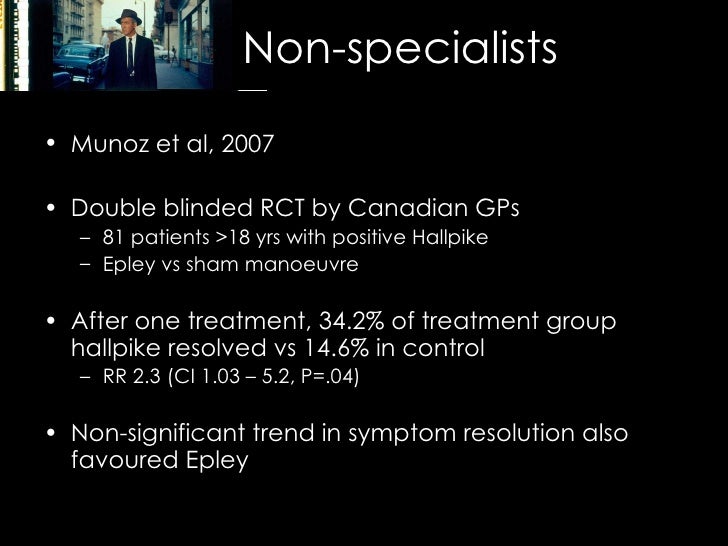 Non-specialists

• Munoz et al, 2007

• Double blinded RCT by Canadian GPs
– 81 patients >18 yrs with positive Hallpike
– Epley vs sham manoeuvre

• After one treatment, 34.2% of treatment group hallpike resolved vs 14.6% in control
– RR 2.3 (CI 1.03 – 5.2, P=.04)

• Non-significant trend in symptom resolution also favoured Epley